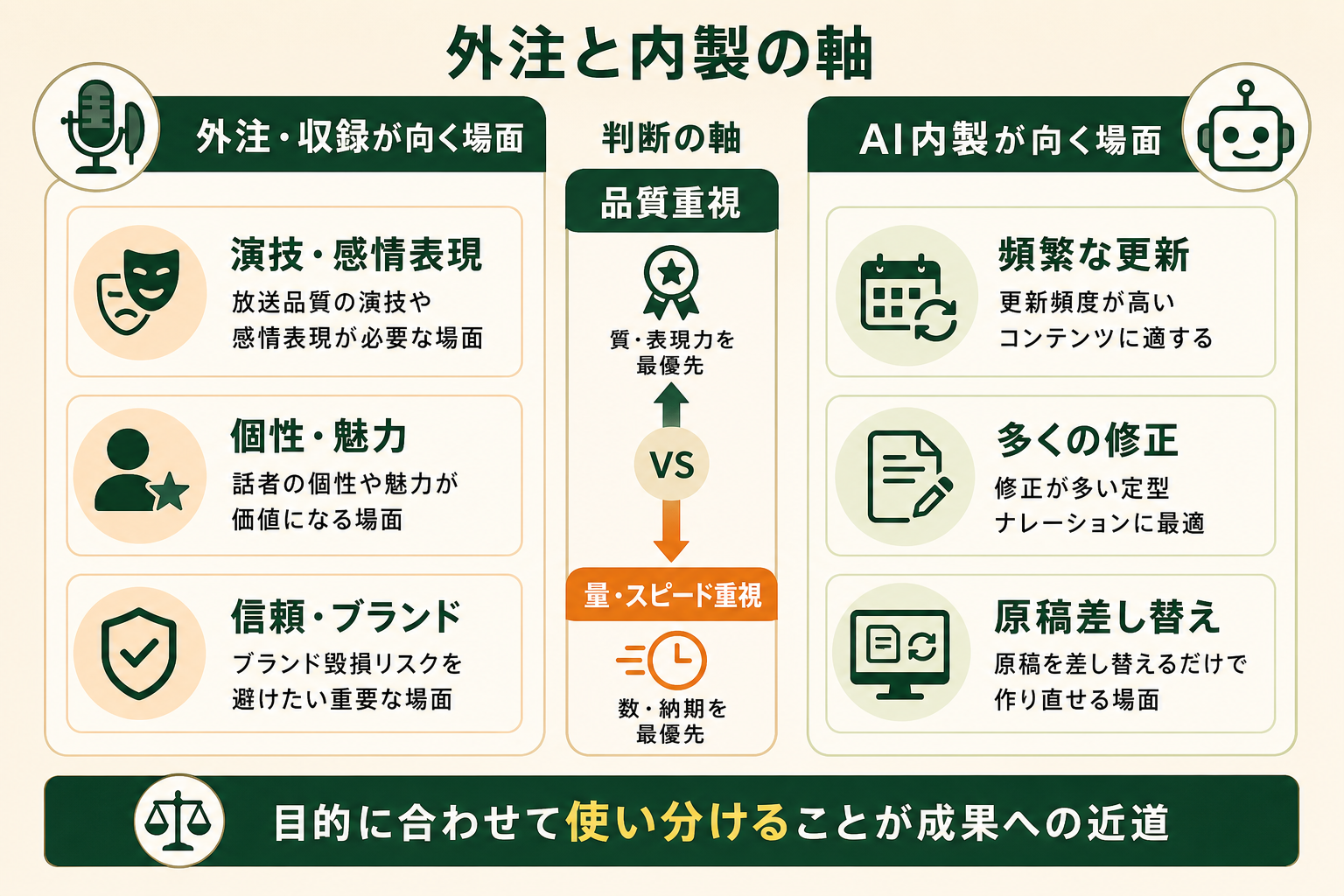 外注と内製の軸

外注・収録が向く場面

演技・感情表現
放送品質の演技や感情表現が必要な場面

個性・魅力
話者の個性や魅力が価値になる場面

信頼・ブランド
ブランド毀損リスクを避けたい重要な場面

判断の軸

品質重視

質・表現力を最優先

VS

量・スピード重視

数・納期を最優先

AI内製が向く場面

頻繁な更新
更新頻度が高いコンテンツに適する

多くの修正
修正が多い定型ナレーションに最適

原稿差し替え
原稿を差し替えるだけで作り直せる場面

目的に合わせて使い分けることが成果への近道